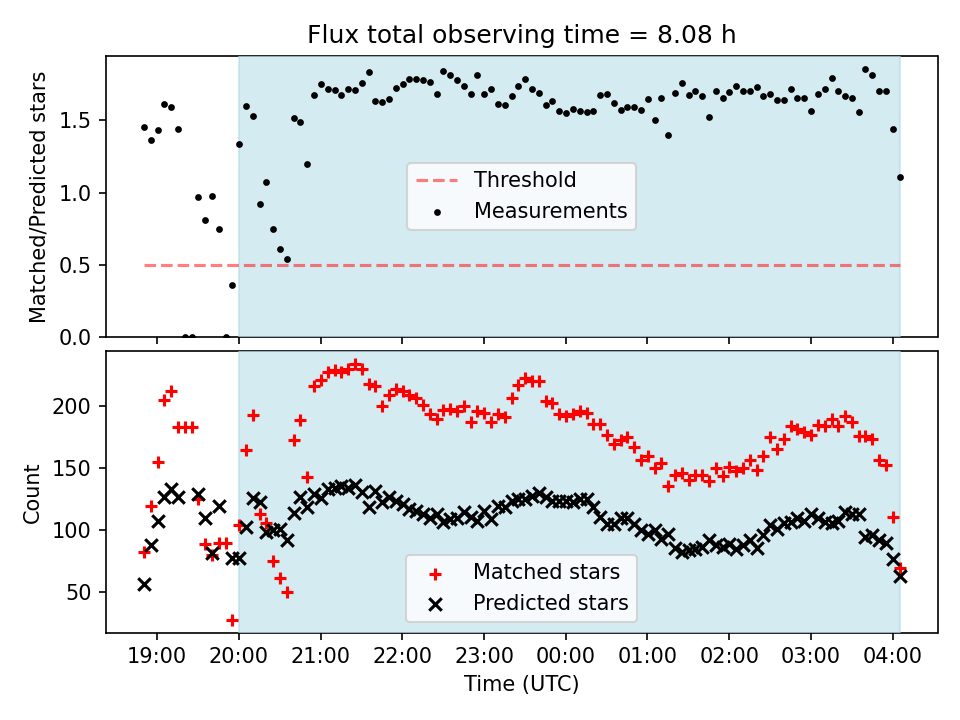 Flux total observing time = 8.08 h

Matched/Predicted stars

1.5
1.0
0.5
0.0

Threshold
Measurements

Count

200
150
100
50

Matched stars
Predicted stars

19:00
20:00
21:00
22:00
23:00
00:00
01:00
02:00
03:00
04:00

Time (UTC)